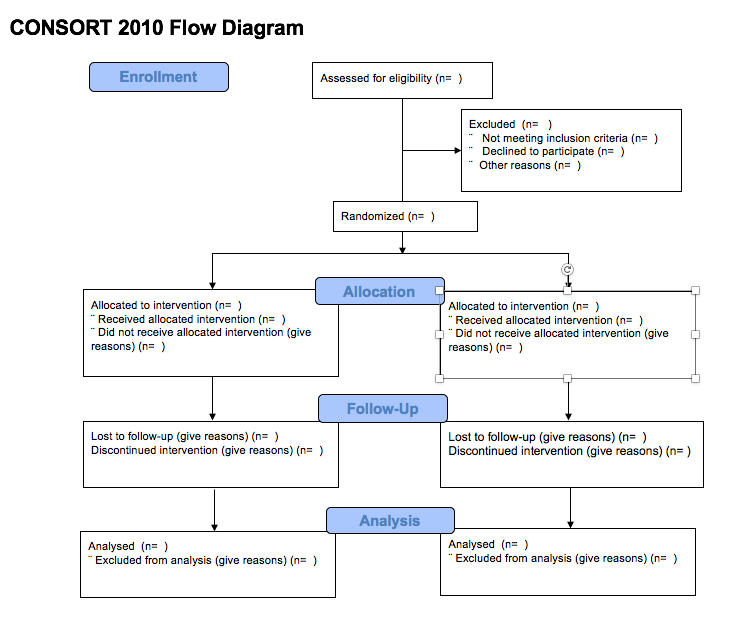 CONSORT 2010 Flow Diagram

Enrollment

Assessed for eligibility (n= )

Excluded (n= )
¨ Not meeting inclusion criteria (n= )
¨ Declined to participate (n= )
¨ Other reasons (n= )

Randomized (n= )

Allocation

Allocated to intervention (n= )
¨ Received allocated intervention (n= )
¨ Did not receive allocated intervention (give reasons) (n= )

Allocated to intervention (n= )
¨ Received allocated intervention (n= )
¨ Did not receive allocated intervention (give reasons) (n= )

Follow-Up

Lost to follow-up (give reasons) (n= )
Discontinued intervention (give reasons) (n= )

Lost to follow-up (give reasons) (n= )
Discontinued intervention (give reasons) (n= )

Analysis

Analysed (n= )
¨ Excluded from analysis (give reasons) (n= )

Analysed (n= )
¨ Excluded from analysis (give reasons) (n= )